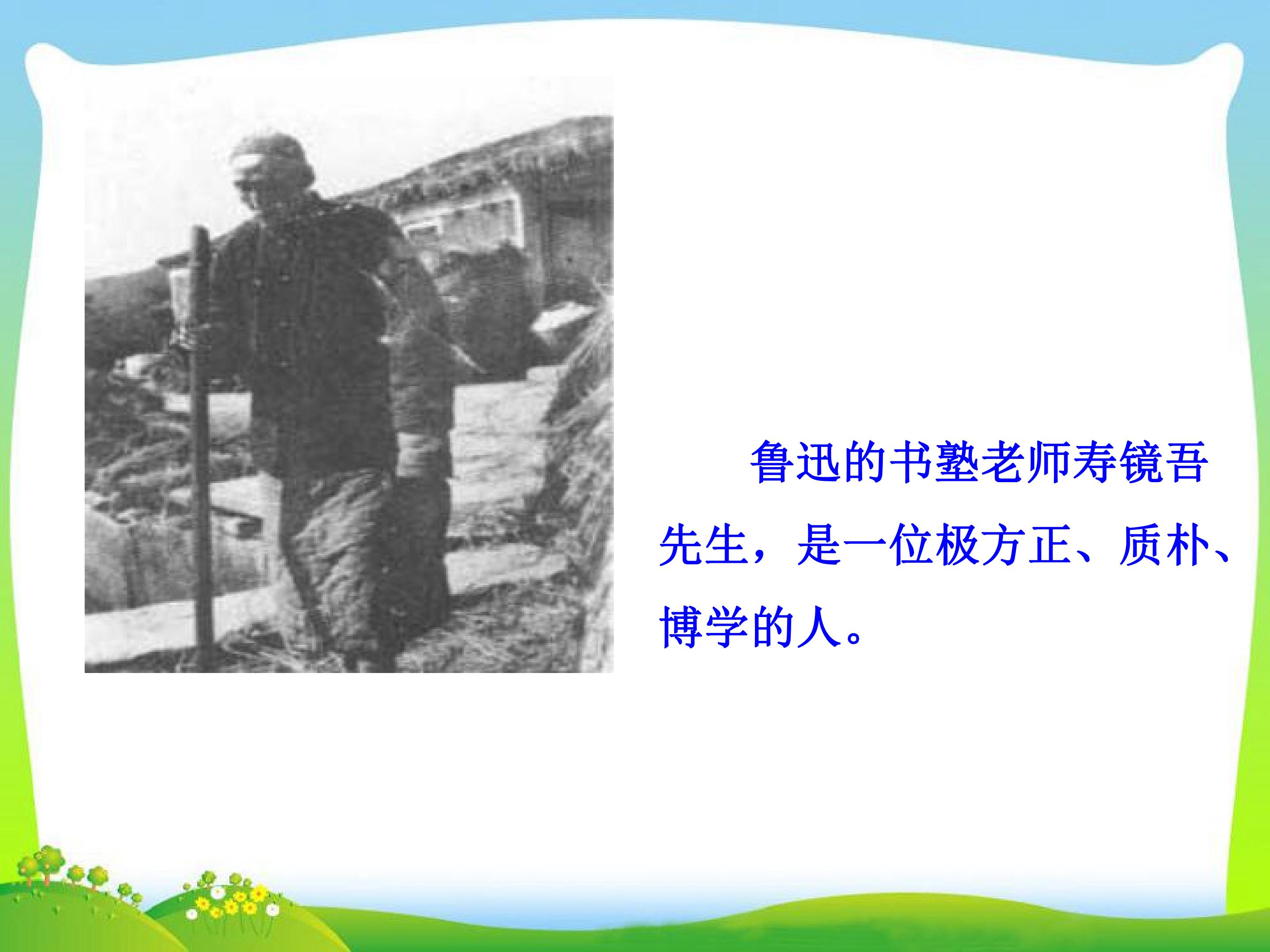 鲁迅的书塾老师寿镜吾先生，是一位极方正、质朴、博学的人。